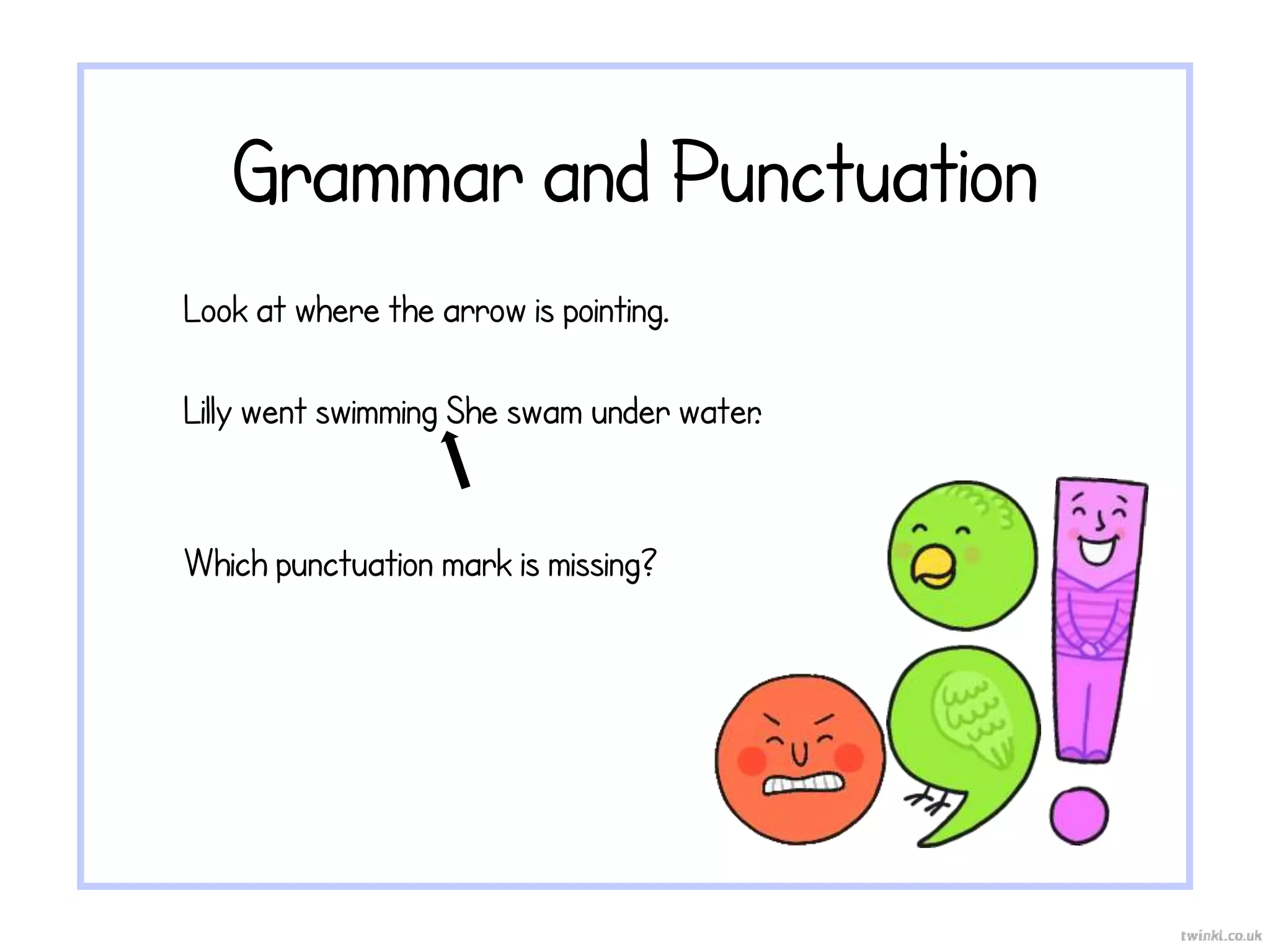 Grammar and Punctuation

Look at where the arrow is pointing.

Lilly went swimming She swam under water.

Which punctuation mark is missing?

twinkl.co.uk